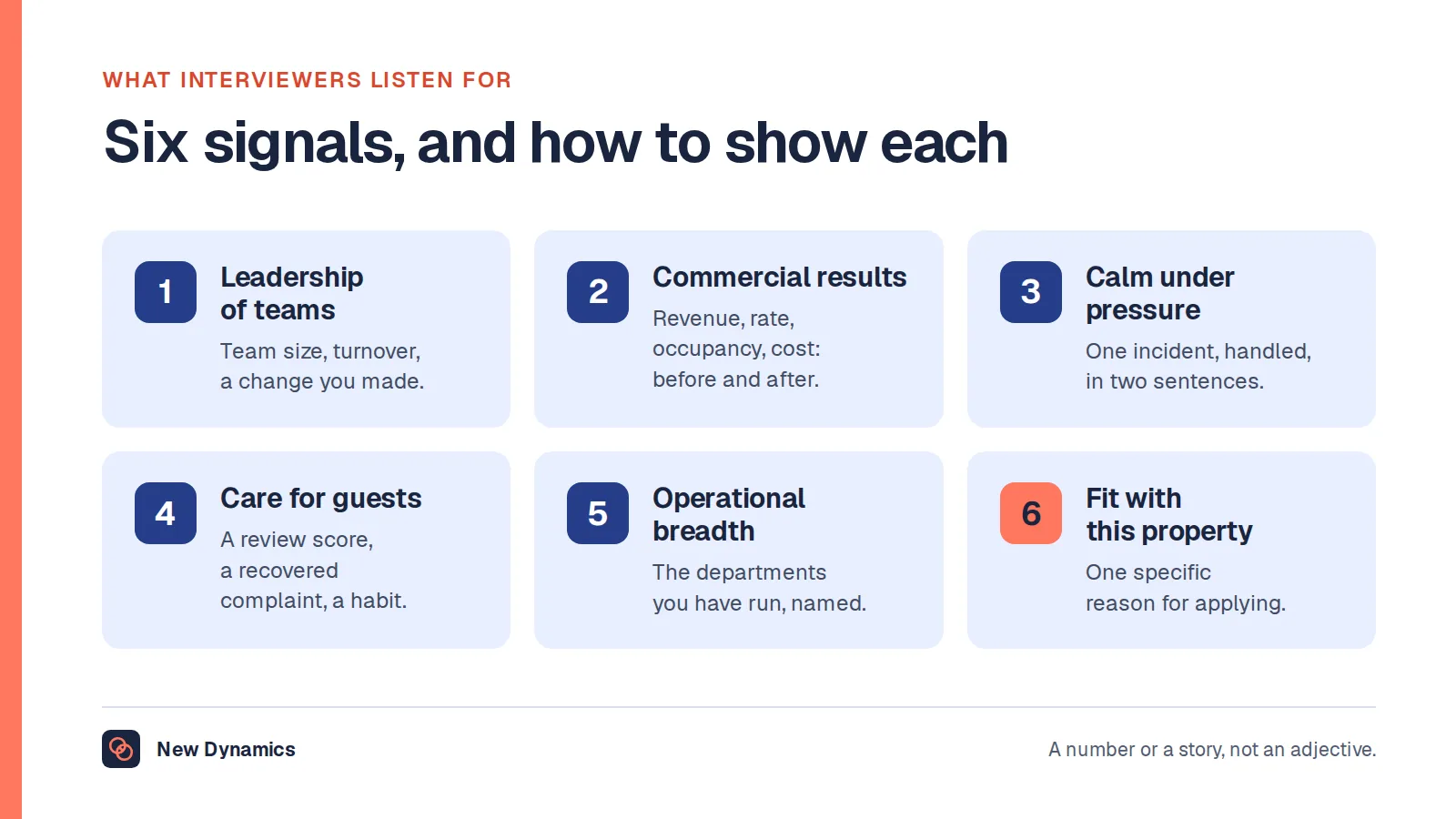 WHAT INTERVIEWERS LISTEN FOR

Six signals, and how to show each

1
Leadership of teams
Team size, turnover, a change you made.

2
Commercial results
Revenue, rate, occupancy, cost: before and after.

3
Calm under pressure
One incident, handled, in two sentences.

4
Care for guests
A review score, a recovered complaint, a habit.

5
Operational breadth
The departments you have run, named.

6
Fit with this property
One specific reason for applying.

New Dynamics

A number or a story, not an adjective.